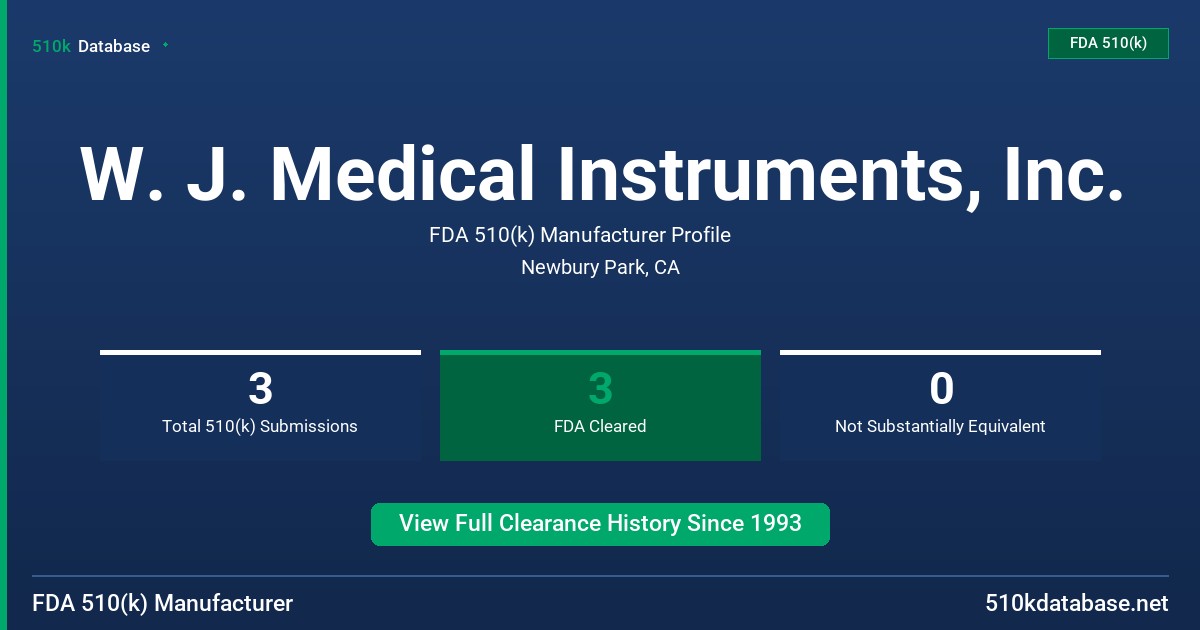 510k Database

FDA 510(k)

W. J. Medical Instruments, Inc.

FDA 510(k) Manufacturer Profile

Newbury Park, CA

3
Total 510(k) Submissions

3
FDA Cleared

0
Not Substantially Equivalent

View Full Clearance History Since 1993

FDA 510(k) Manufacturer

510kdatabase.net